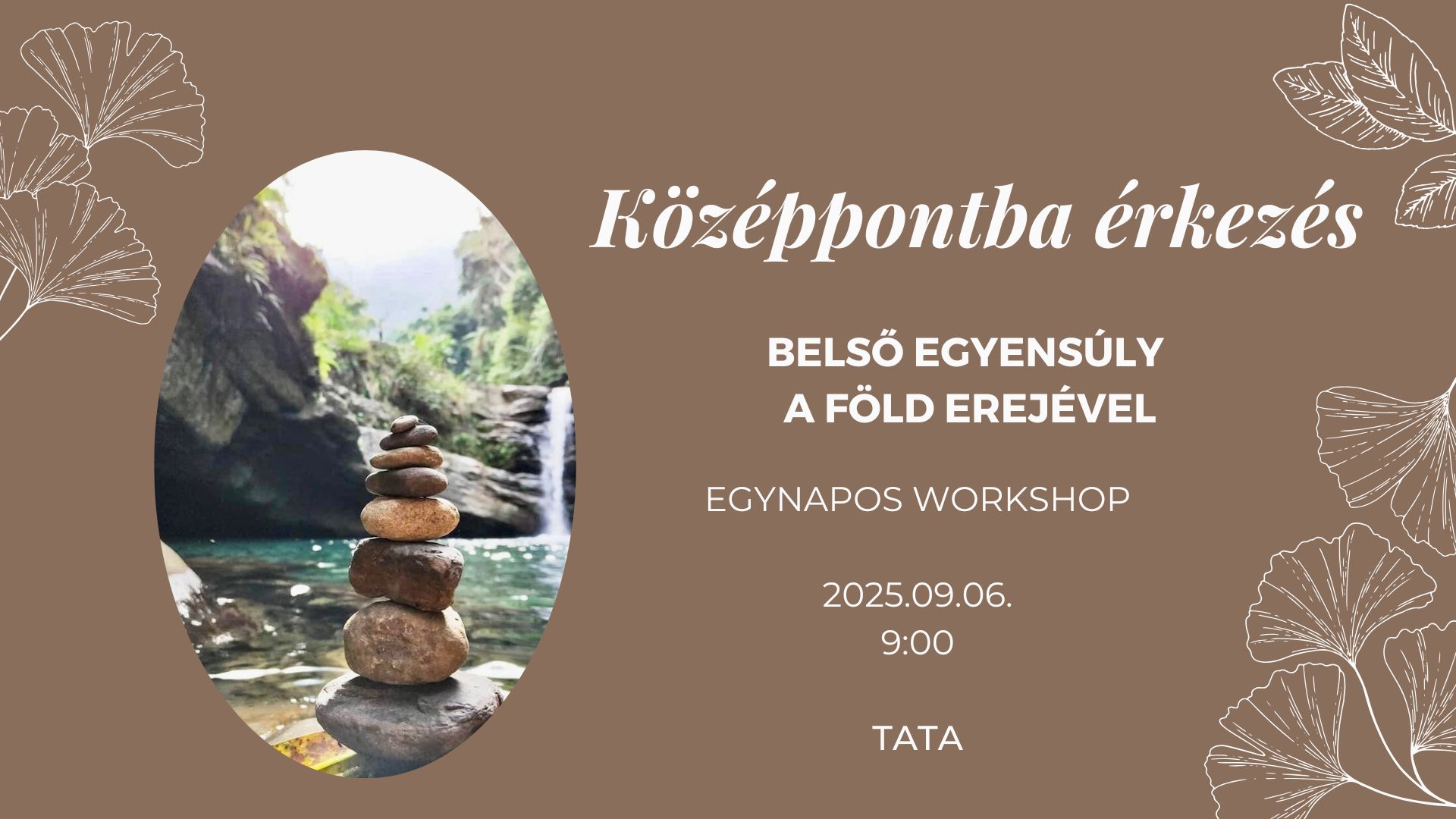 Középpontba érkezés

BELSŐ EGYENSÚLY
A FÖLD EREJÉVEL

EGYNAPOS WORKSHOP

2025.09.06.
9:00

TATA